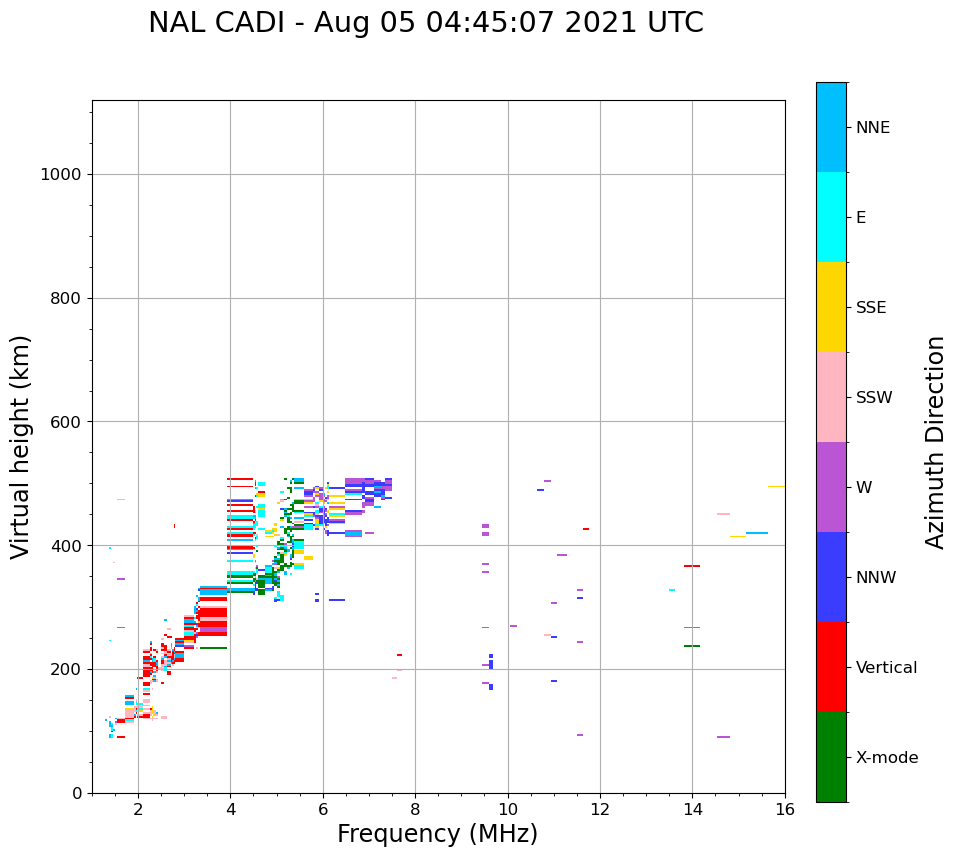 NAL CADI - Aug 05 04:45:07 2021 UTC

Virtual height (km)

1000
800
600
400
200
0

2
4
6
8
10
12
14
16

Frequency (MHz)

NNE
E
SSE
SSW
W
NNW
Vertical
X-mode

Azimuth Direction